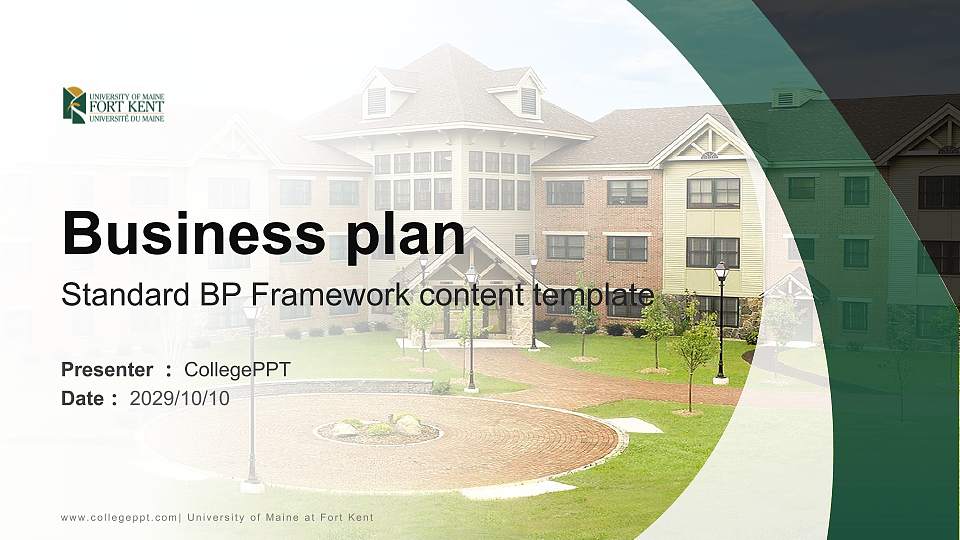 UNIVERSITY OF MAINE
FORT KENT
UNIVERSITÉ DU MAINE

Business plan

Standard BP Framework content template

Presenter : CollegePPT
Date : 2029/10/10

www.collegeppt.com| University of Maine at Fort Kent